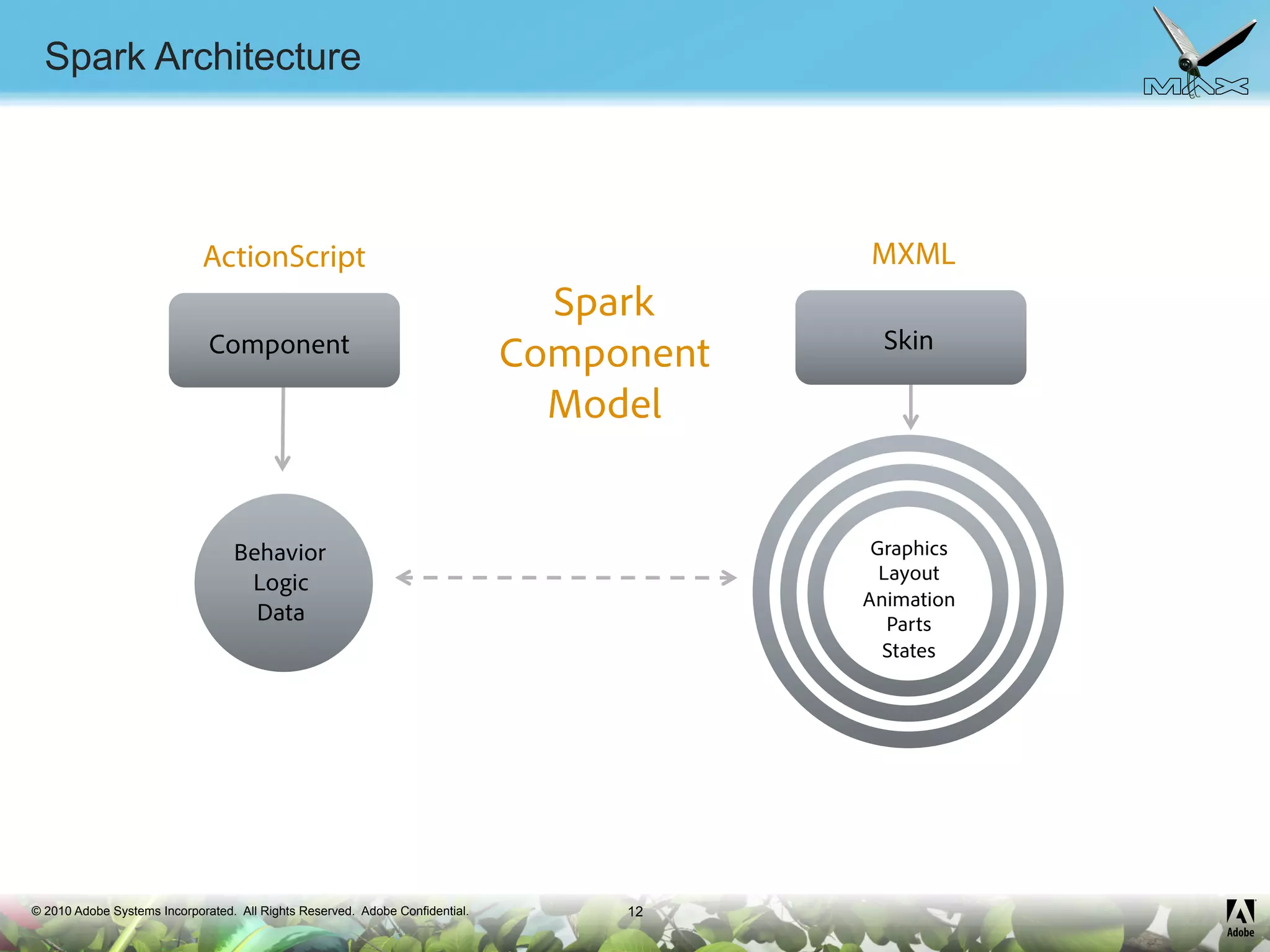 Spark Architecture

MAX

ActionScript

Component

Behavior
Logic
Data

Spark
Component
Model

MXML

Skin

Graphics
Layout
Animation
Parts
States

© 2010 Adobe Systems Incorporated. All Rights Reserved. Adobe Confidential.

12

Adobe